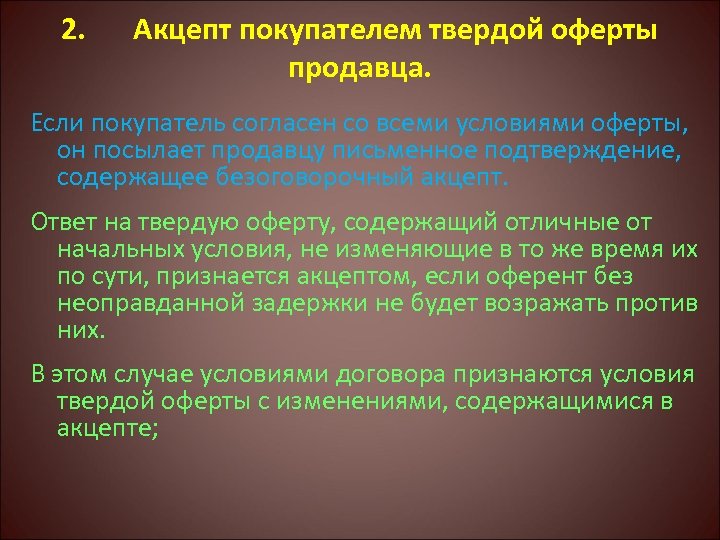 2. Акцепт покупателем твердой оферты продавца.

Если покупатель согласен со всеми условиями оферты, он посылает продавцу письменное подтверждение, содержащее безоговорочный акцепт.

Ответ на твердую оферту, содержащий отличные от начальных условия, не изменяющие в то же время их по сути, признается акцептом, если оферент без неоправданной задержки не будет возражать против них.

В этом случае условиями договора признаются условия твердой оферты с изменениями, содержащимися в акцепте;